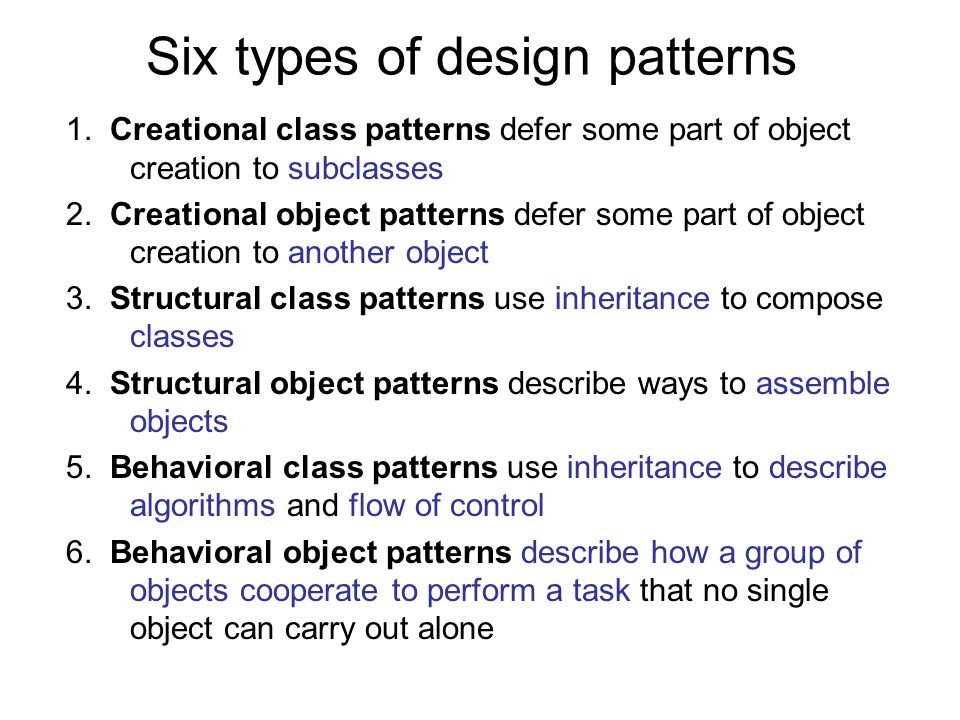 Six types of design patterns

1. Creational class patterns defer some part of object creation to subclasses
2. Creational object patterns defer some part of object creation to another object
3. Structural class patterns use inheritance to compose classes
4. Structural object patterns describe ways to assemble objects
5. Behavioral class patterns use inheritance to describe algorithms and flow of control
6. Behavioral object patterns describe how a group of objects cooperate to perform a task that no single object can carry out alone